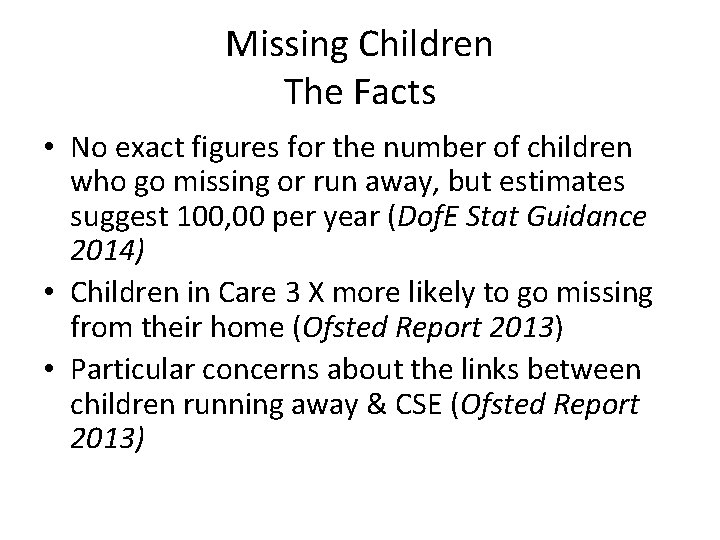 Missing Children
The Facts

• No exact figures for the number of children who go missing or run away, but estimates suggest 100,00 per year (DofE Stat Guidance 2014)
• Children in Care 3 X more likely to go missing from their home (Ofsted Report 2013)
• Particular concerns about the links between children running away & CSE (Ofsted Report 2013)